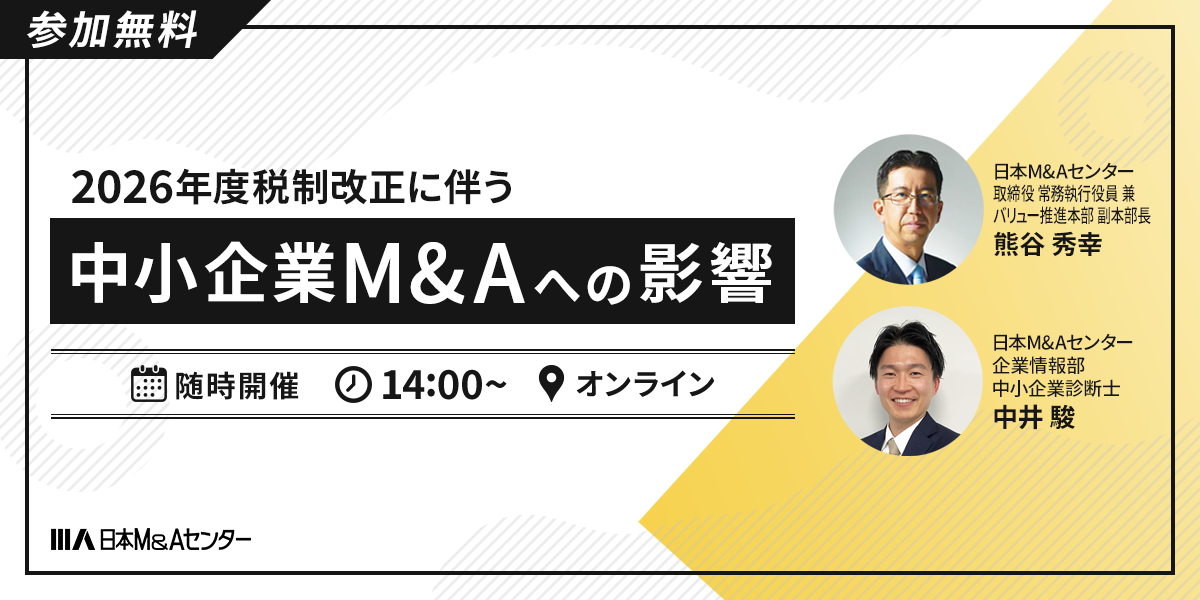 参加無料

2026年度税制改正に伴う

中小企業M&Aへの影響

随時開催　14:00~　オンライン

日本M&Aセンター
取締役 常務執行役員 兼
バリュー推進本部 副本部長
熊谷 秀幸

日本M&Aセンター
企業情報部
中小企業診断士
中井 駿

日本M&Aセンター